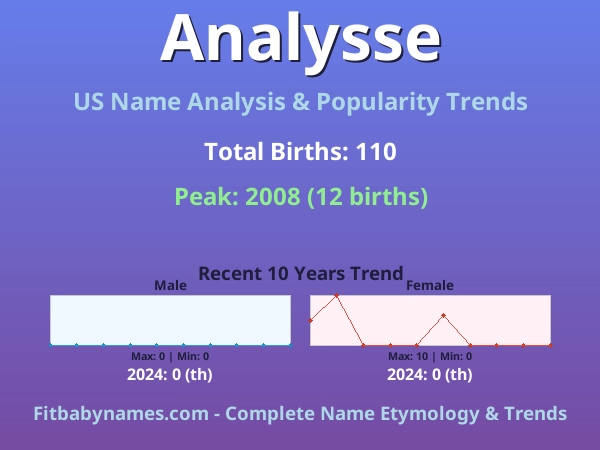 Analysse

US Name Analysis & Popularity Trends

Total Births: 110

Peak: 2008 (12 births)

Recent 10 Years Trend

Male

Max: 0 | Min: 0

2024: 0 (th)

Female

Max: 10 | Min: 0

2024: 0 (th)

Fitbabynames.com - Complete Name Etymology & Trends